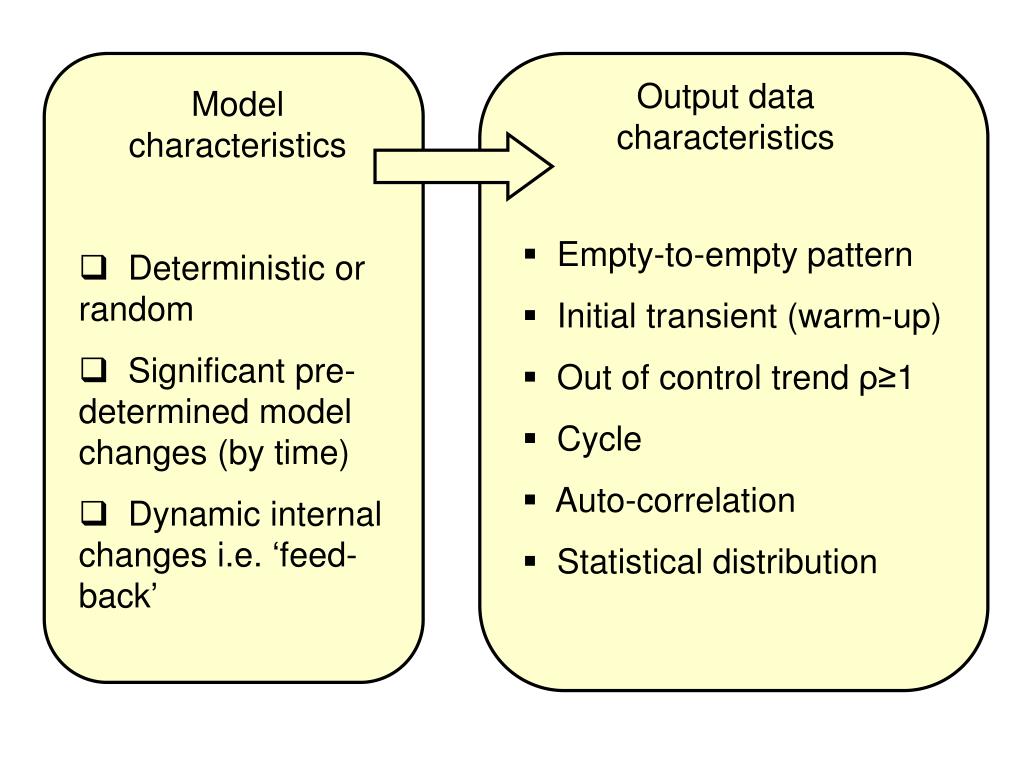 Model characteristics

❑ Deterministic or random

❑ Significant pre-determined model changes (by time)

❑ Dynamic internal changes i.e. ‘feed-back’

Output data characteristics

▪ Empty-to-empty pattern

▪ Initial transient (warm-up)

▪ Out of control trend $\rho \geq 1$

▪ Cycle

▪ Auto-correlation

▪ Statistical distribution